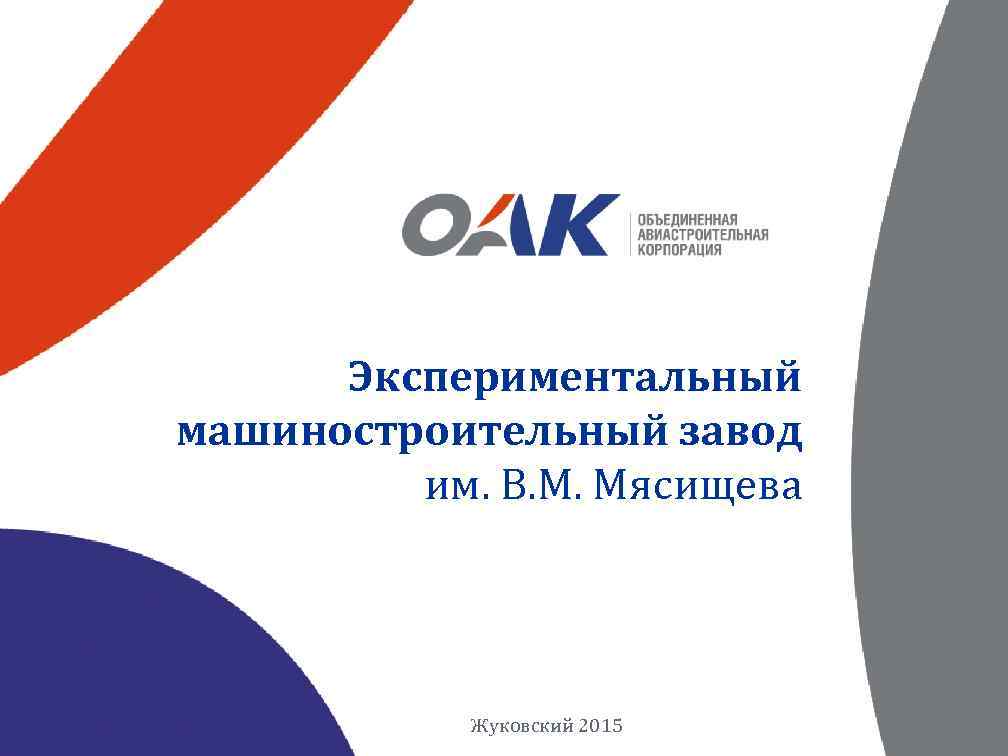 ОАК
ОБЪЕДИНЕННАЯ АВИАСТРОИТЕЛЬНАЯ КОРПОРАЦИЯ

Экспериментальный машиностроительный завод им. В.М. Мясищева

Жуковский 2015